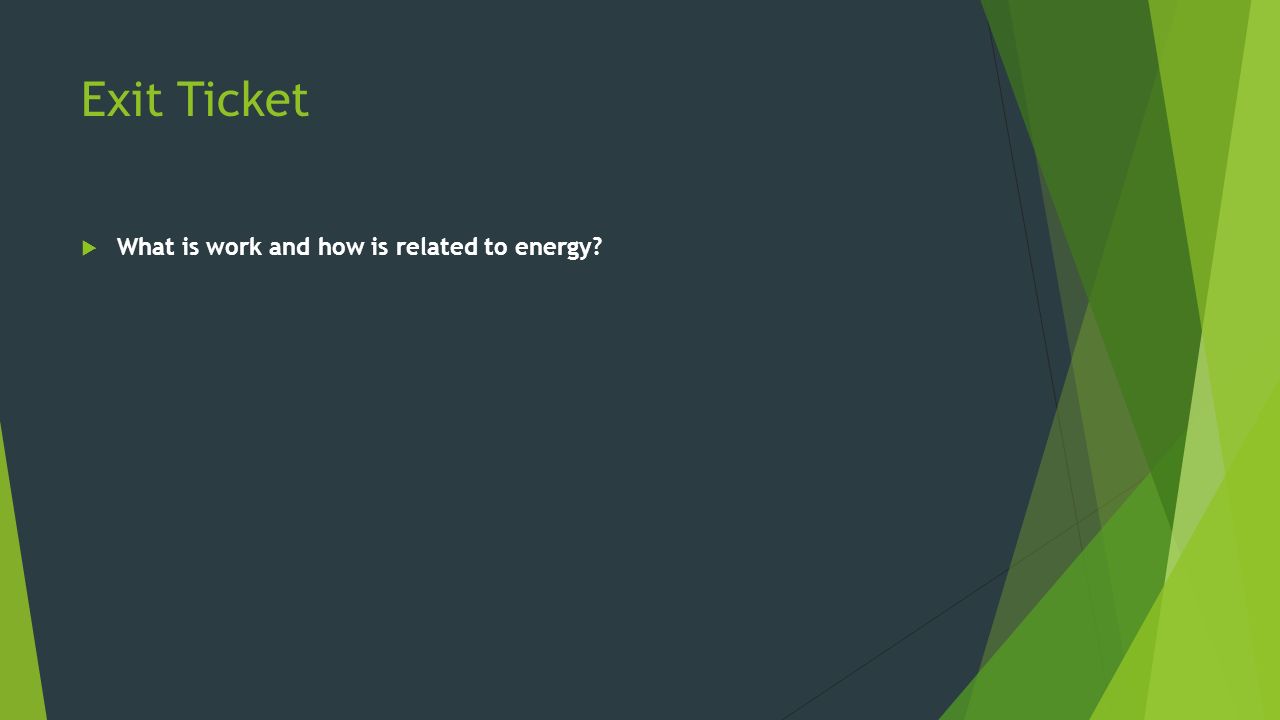 Exit Ticket

What is work and how is related to energy?